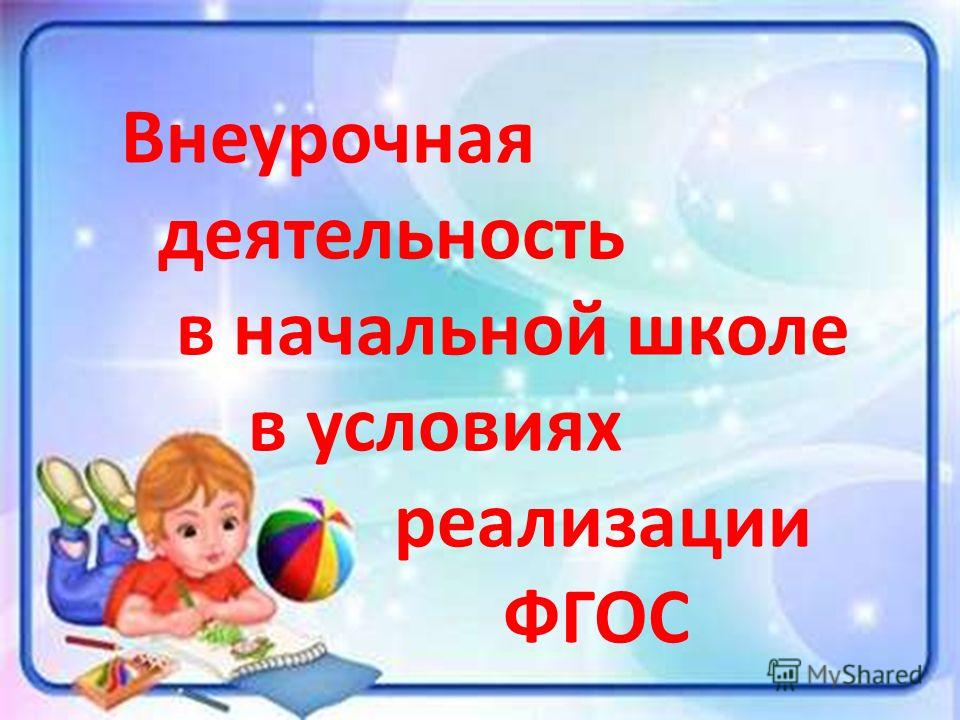 Внеурочная деятельность в начальной школе в условиях реализации ФГОС

MyShared